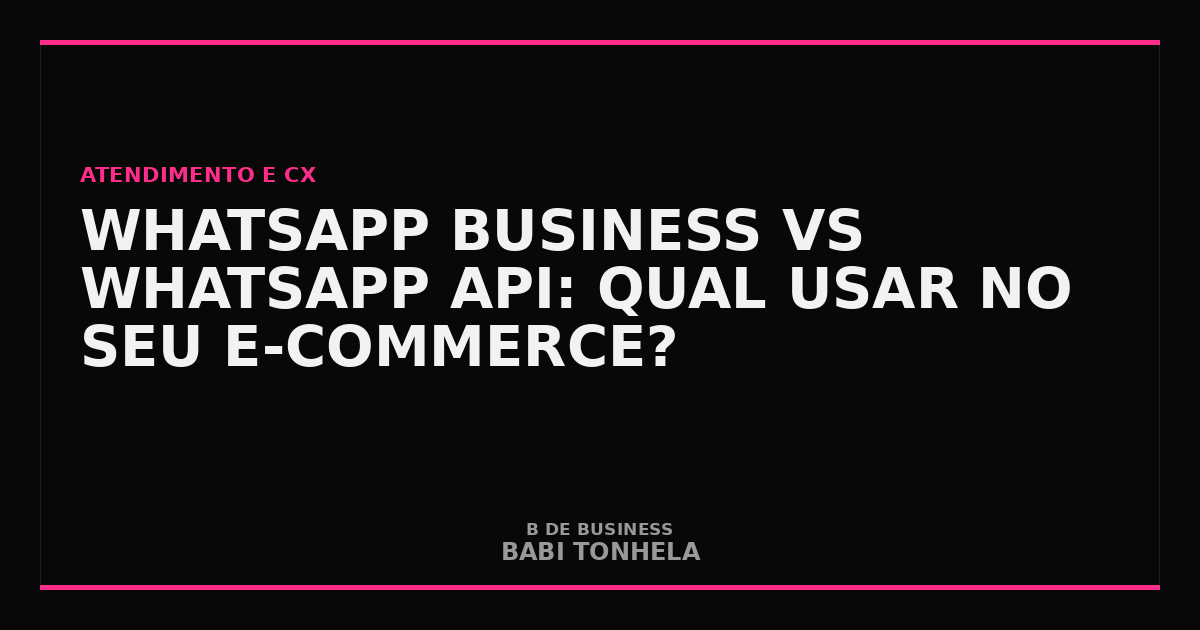 ATENDIMENTO E CX

WHATSAPP BUSINESS VS WHATSAPP API: QUAL USAR NO SEU E-COMMERCE?

B DE BUSINESS
BABI TONHELA